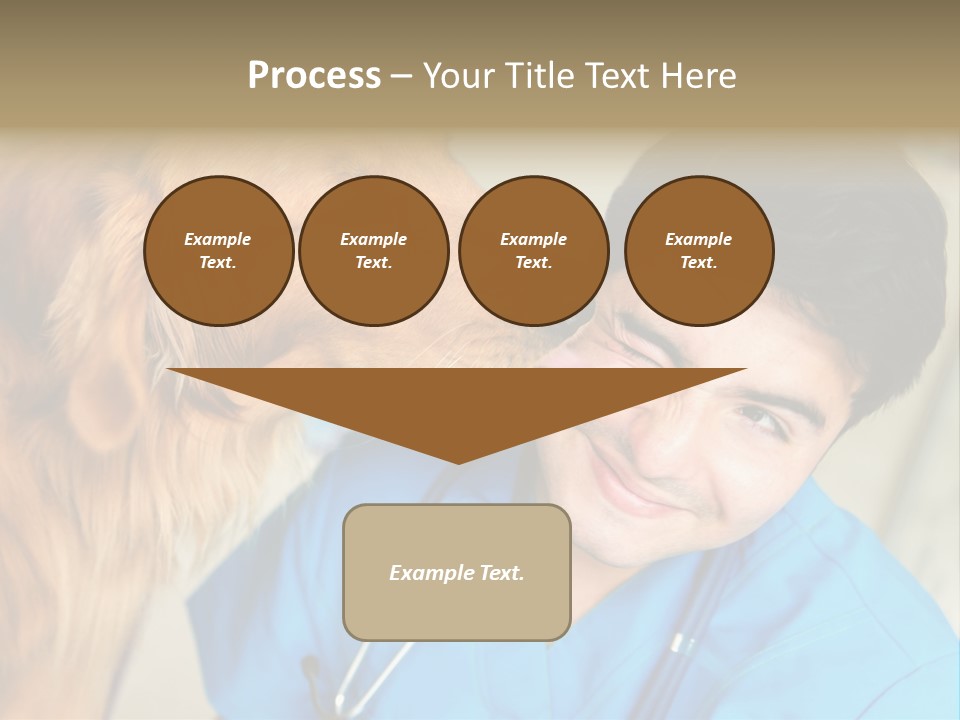 Process – Your Title Text Here

Example Text.

Example Text.

Example Text.

Example Text.

Example Text.